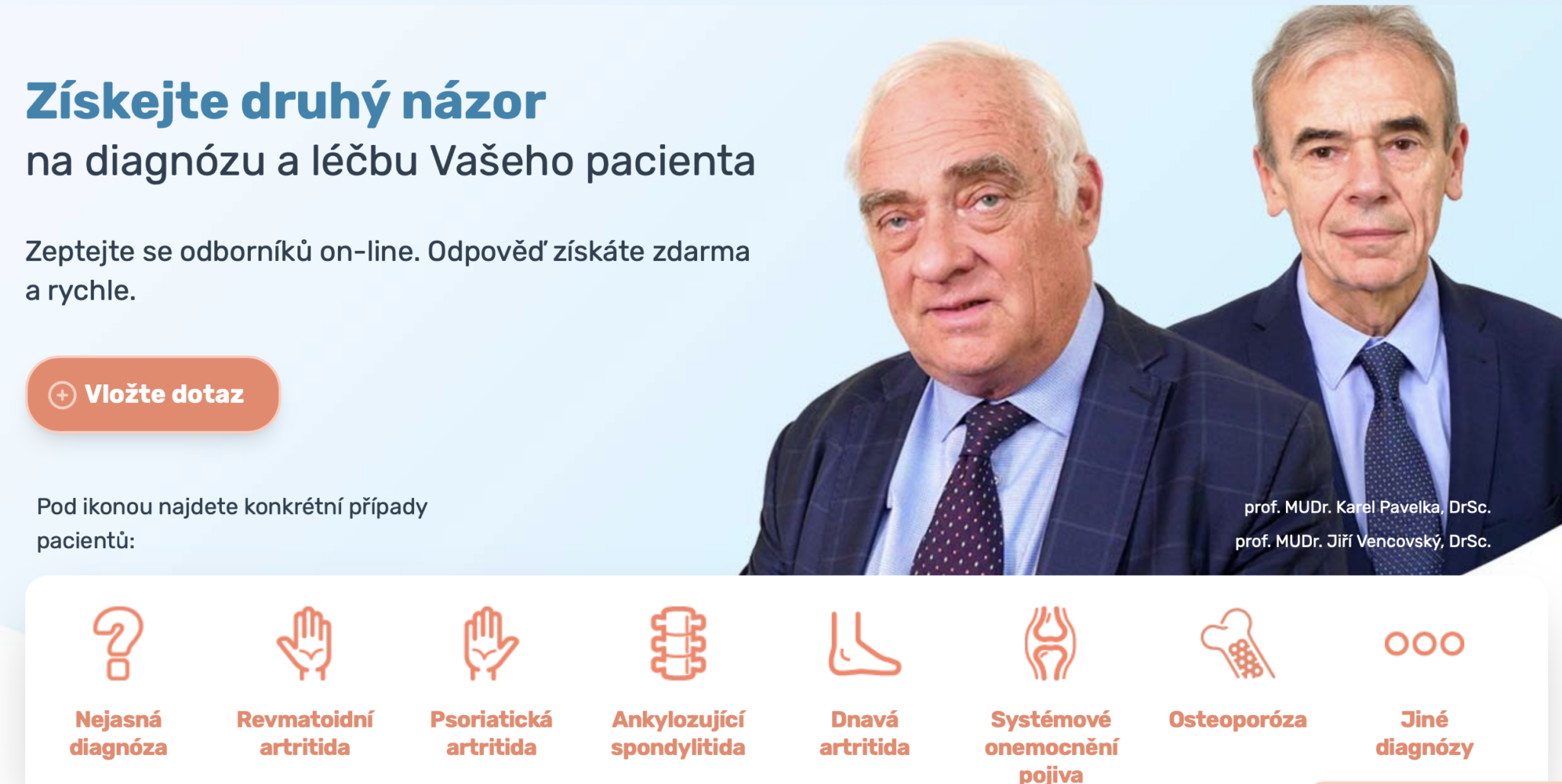 Získejte druhý názor
na diagnózu a léčbu Vašeho pacienta

Zeptejte se odborníků on-line. Odpověď získáte zdarma a rychle.

Vložte dotaz

Pod ikonou najdete konkrétní případy pacientů:

prof. MUDr. Karel Pavelka, DrSc.
prof. MUDr. Jiří Vencovský, DrSc.

Nejasná diagnóza

Revmatoidní artritida

Psoriatická artritida

Ankylozující spondylitida

Dnavá artritida

Systémové onemocnění pojiva

Osteoporóza

Jiné diagnózy